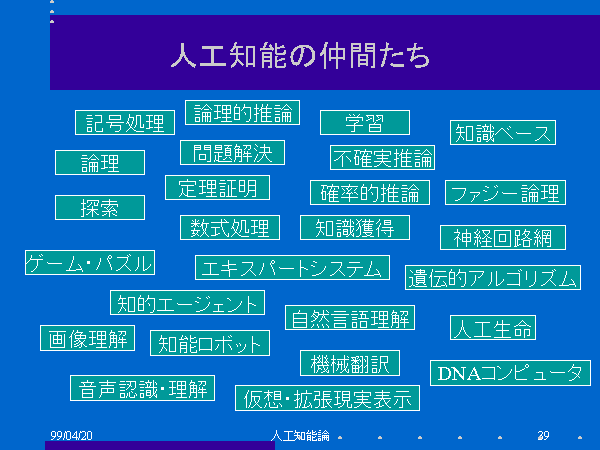 人工知能の仲間たち

記号処理

論理的推論

学習

知識ベース

論理

問題解決

不確実推論

定理証明

確率的推論

ファジー論理

探索

数式処理

知識獲得

神経回路網

ゲーム・パズル

エキスパートシステム

遺伝的アルゴリズム

知的エージェント

自然言語理解

人工生命

画像理解

知能ロボット

機械翻訳

DNAコンピュータ

音声認識・理解

仮想・拡張現実表示

99/04/20 人工知能論 29